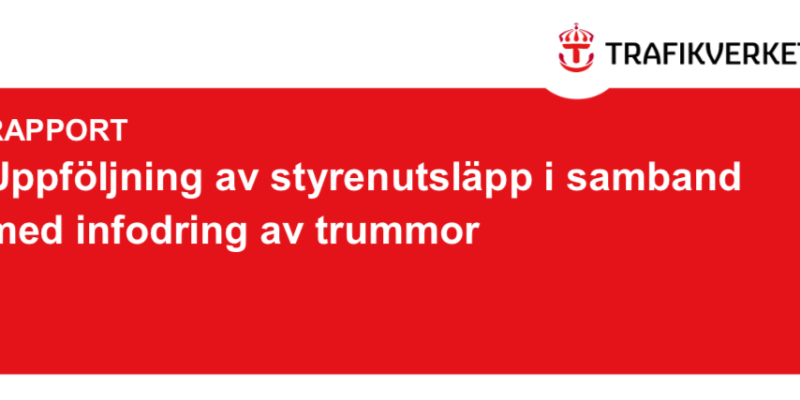 TRAFIKVERKET

RAPPORT
Uppföljning av styrenutsläpp i samband med infodring av trummor